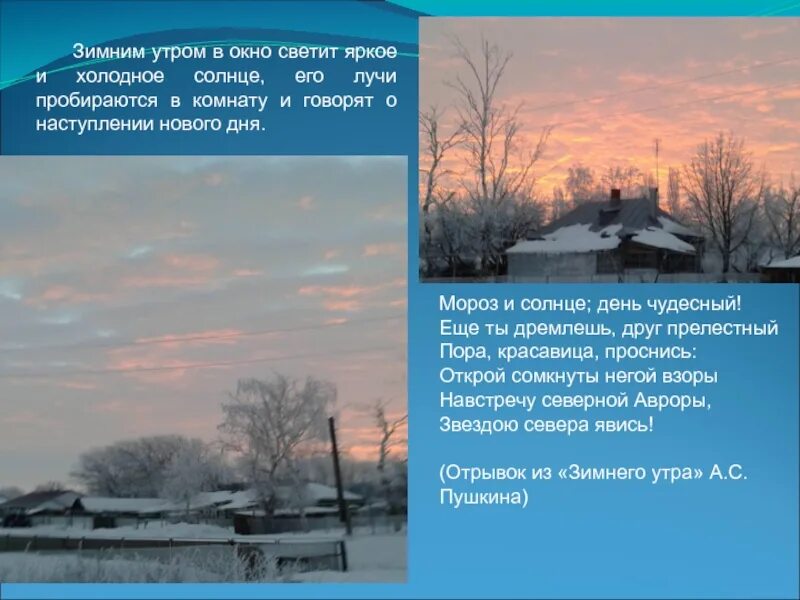 Зимним утром в окно светит яркое и холодное солнце, его лучи пробираются в комнату и говорят о наступлении нового дня.

Мороз и солнце; день чудесный!
Еще ты дремлешь, друг прелестный
Пора, красавица, проснись:
Открой сомкнуты негой взоры
Навстречу северной Авроры,
Звездою севера явись!

(Отрывок из «Зимнего утра» А.С. Пушкина)